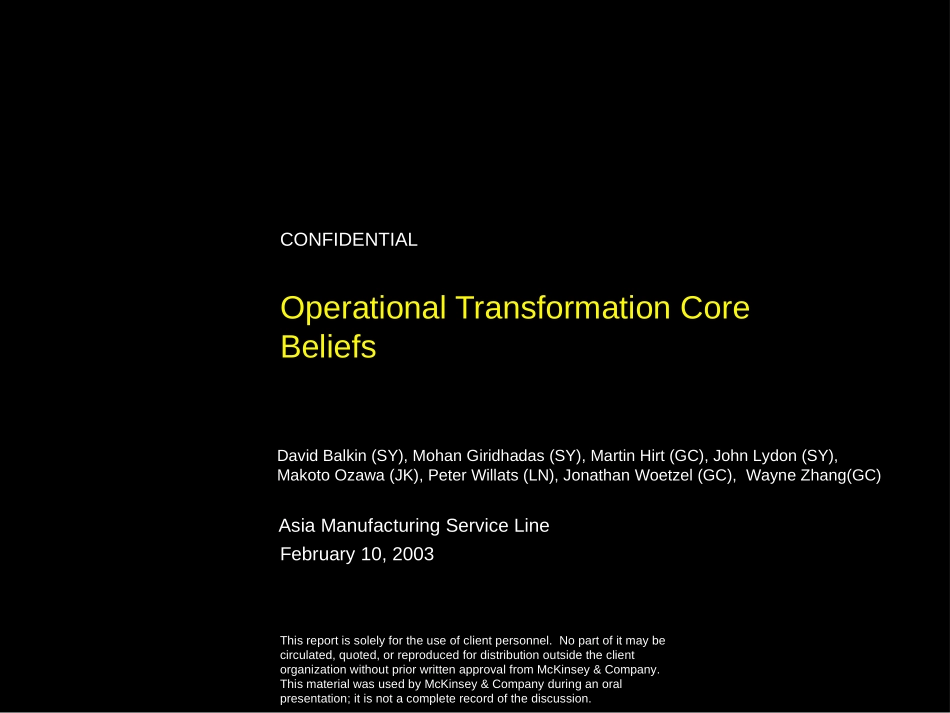 CONFIDENTIAL

Operational Transformation Core Beliefs

David Balkin (SY), Mohan Giridhadas (SY), Martin Hirt (GC), John Lydon (SY), Makoto Ozawa (JK), Peter Willats (LN), Jonathan Woetzel (GC), Wayne Zhang(GC)

Asia Manufacturing Service Line
February 10, 2003

This report is solely for the use of client personnel. No part of it may be circulated, quoted, or reproduced for distribution outside the client organization without prior written approval from McKinsey & Company. This material was used by McKinsey & Company during an oral presentation; it is not a complete record of the discussion.